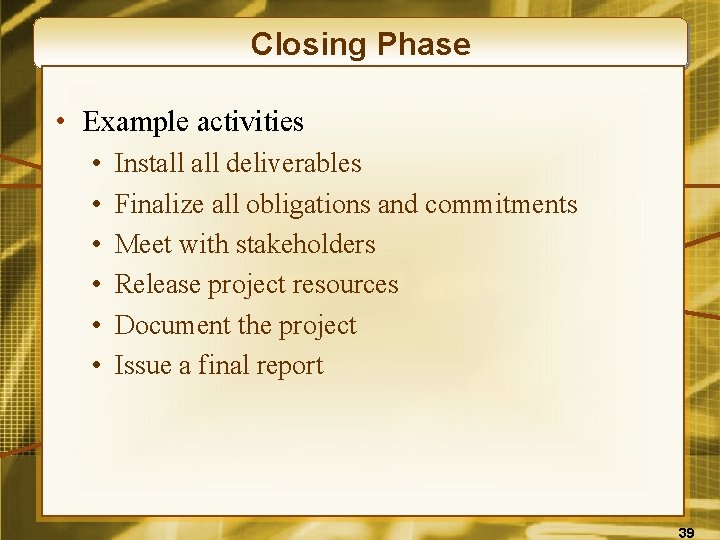 Closing Phase

• Example activities
  • Install all deliverables
  • Finalize all obligations and commitments
  • Meet with stakeholders
  • Release project resources
  • Document the project
  • Issue a final report

39